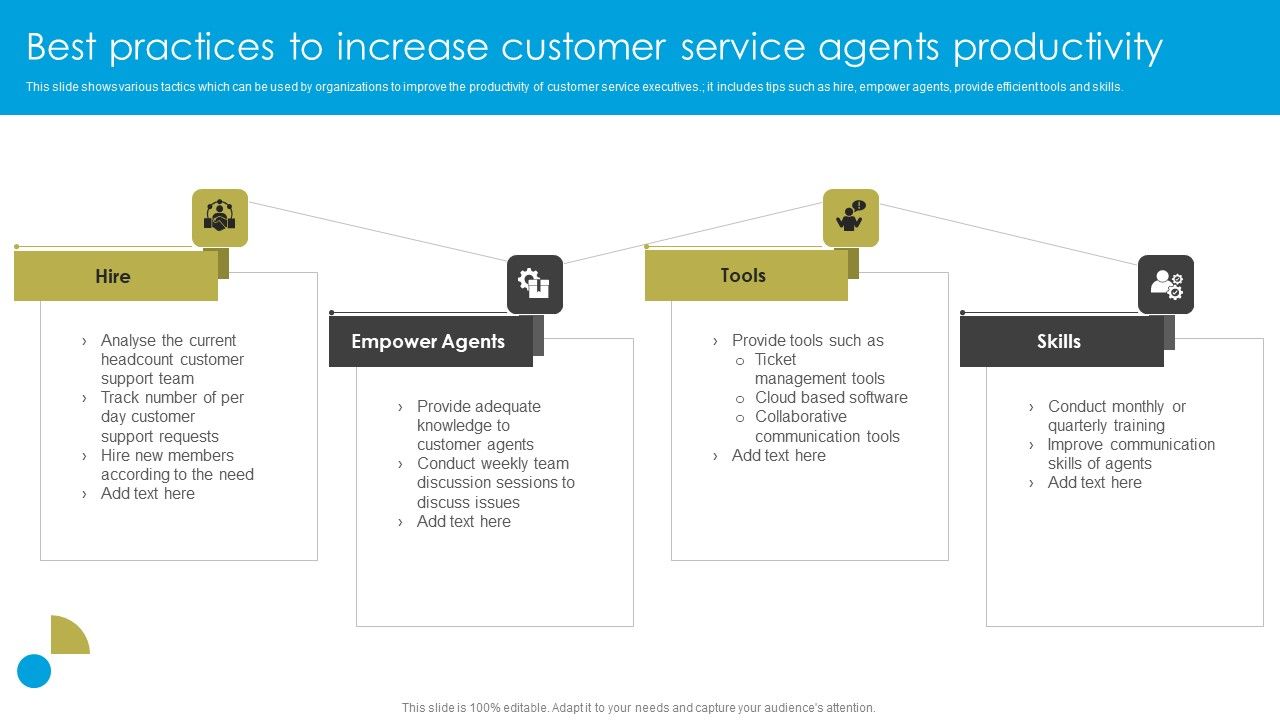 Best practices to increase customer service agents productivity

This slide shows various tactics which can be used by organizations to improve the productivity of customer service executives.; it includes tips such as hire, empower agents, provide efficient tools and skills.

Hire

› Analyse the current headcount customer support team
› Track number of per day customer support requests
› Hire new members according to the need
› Add text here

Empower Agents

› Provide adequate knowledge to customer agents
› Conduct weekly team discussion sessions to discuss issues
› Add text here

Tools

› Provide tools such as
o Ticket management tools
o Cloud based software
o Collaborative communication tools
› Add text here

Skills

› Conduct monthly or quarterly training
› Improve communication skills of agents
› Add text here

This slide is 100% editable. Adapt it to your needs and capture your audience's attention.